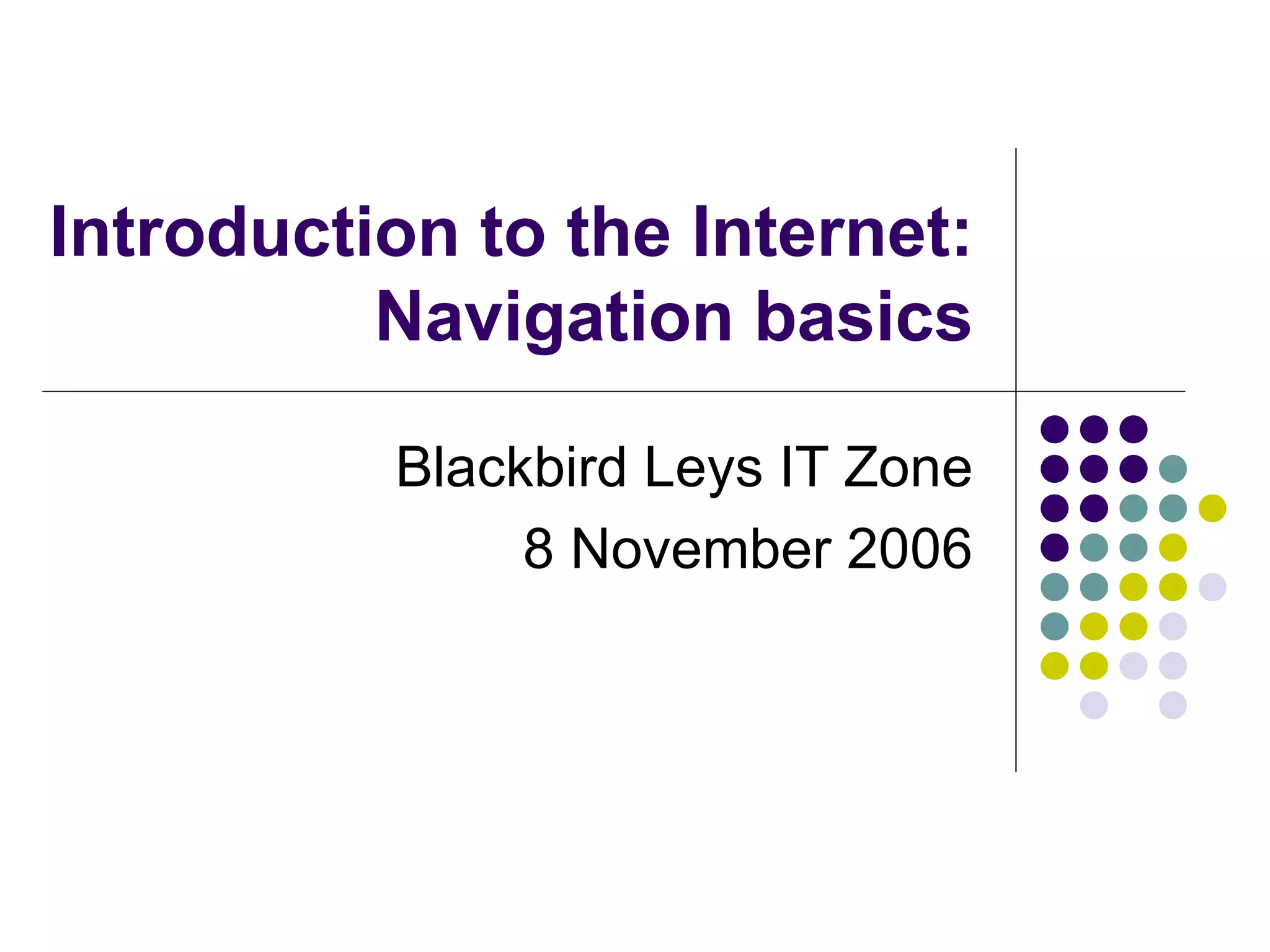 Introduction to the Internet: Navigation basics

Blackbird Leys IT Zone
8 November 2006